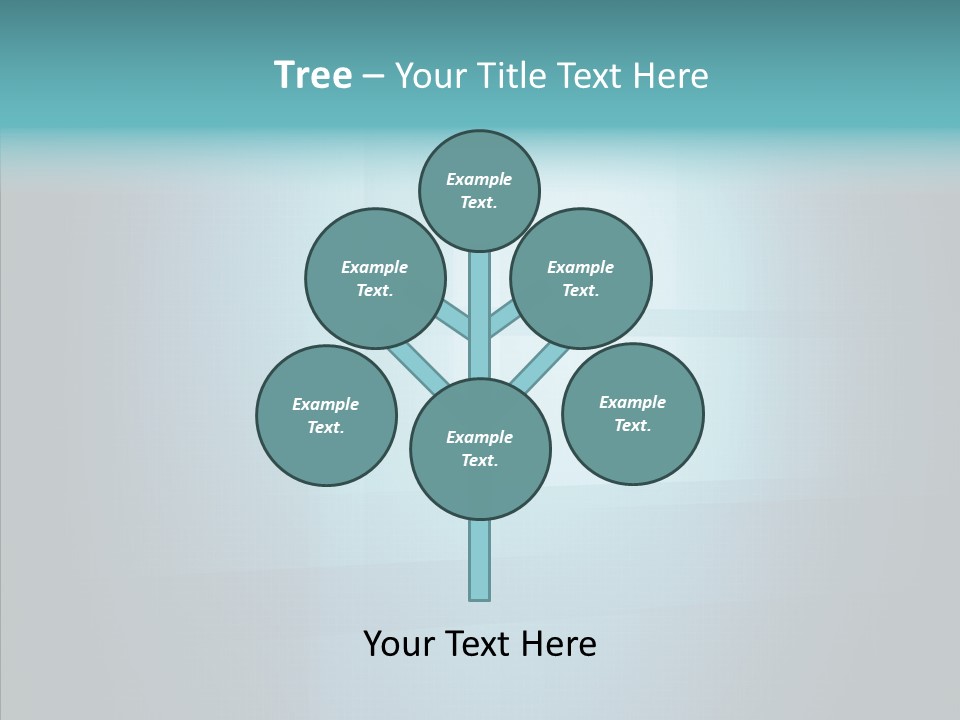 Tree – Your Title Text Here

Example Text.

Example Text.

Example Text.

Example Text.

Example Text.

Example Text.

Your Text Here